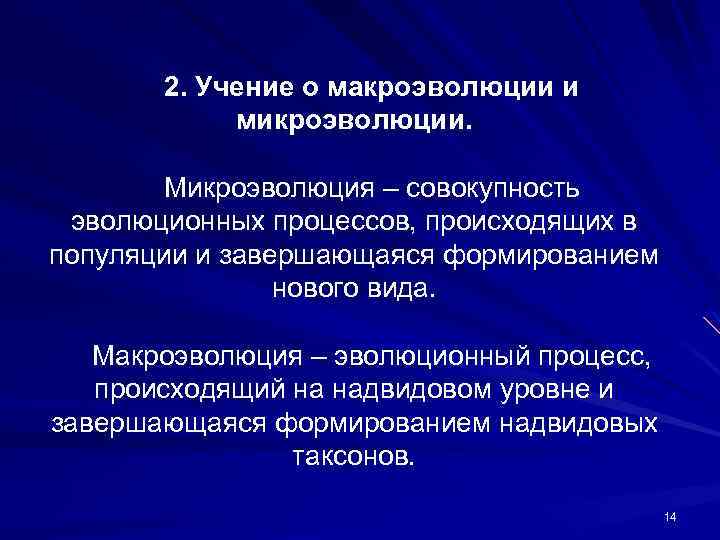 2. Учение о макроэволюции и микроэволюции.

Микроэволюция – совокупность эволюционных процессов, происходящих в популяции и завершающаяся формированием нового вида.

Макроэволюция – эволюционный процесс, происходящий на надвидовом уровне и завершающаяся формированием надвидовых таксонов.

14